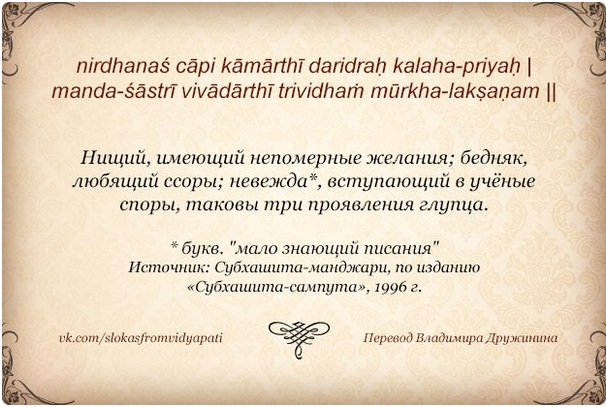 nirdhanaś cāpi kāmārthī daridraḥ kalaha-priyaḥ |
manda-śāstrī vivādārthī trividhaṁ mūrkha-lakṣaṇam ||

Нищий, имеющий непомерные желания; бедняк, любящий ссоры; невежда*, вступающий в учёные споры, таковы три проявления глупца.

* букв. "мало знающий писания"
Источник: Субхашита-манджари, по изданию «Субхашита-сампута», 1996 г.

vk.com/slokasfromvidyapati

Перевод Владимира Дружинина